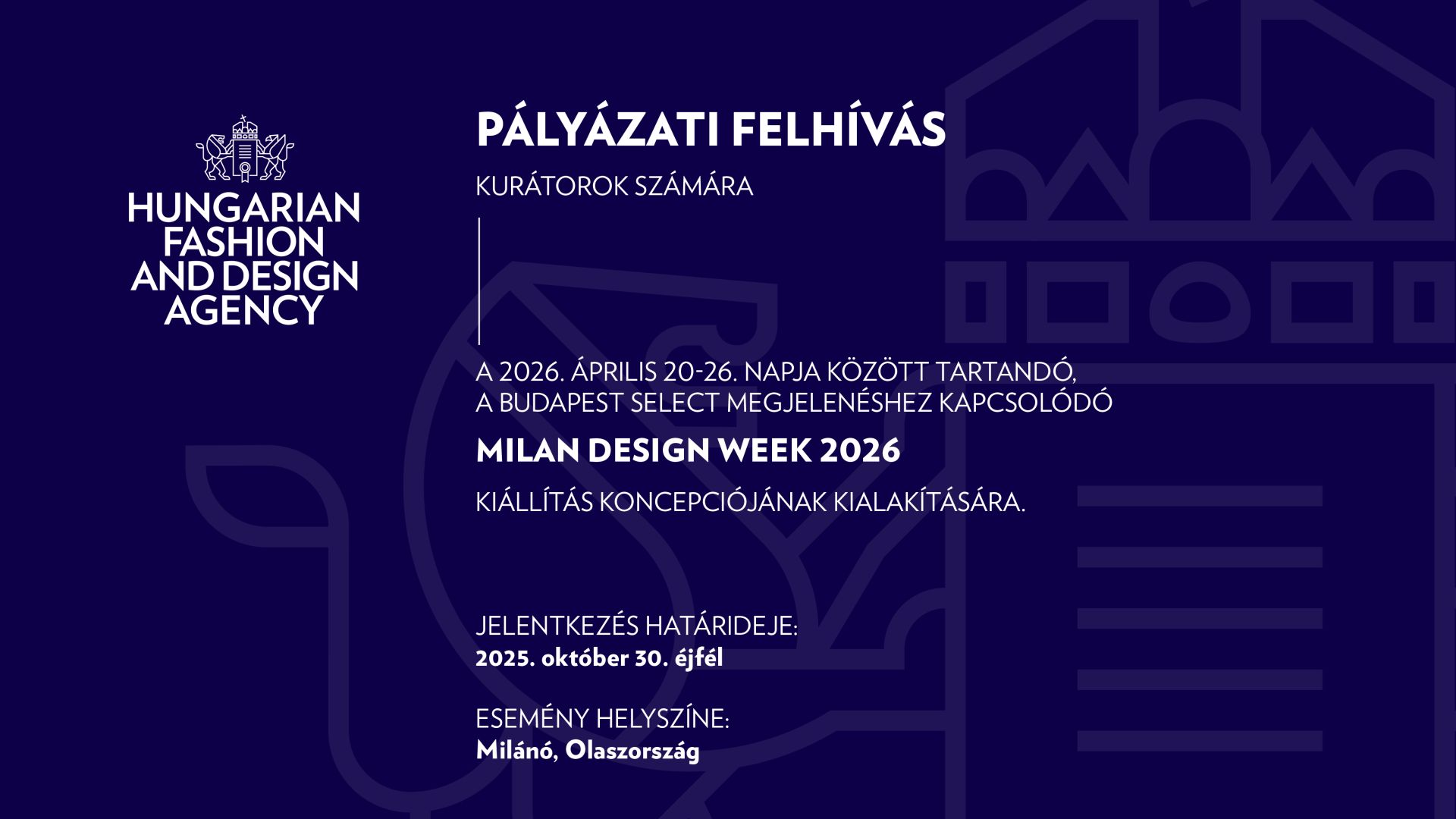 HUNGARIAN FASHION AND DESIGN AGENCY

PÁLYÁZATI FELHÍVÁS

KURÁTOROK SZÁMÁRA

A 2026. ÁPRILIS 20-26. NAPJA KÖZÖTT TARTANDÓ, A BUDAPEST SELECT MEGJELENÉSHEZ KAPCSOLÓDÓ

MILAN DESIGN WEEK 2026

KIÁLLÍTÁS KONCEPCIÓJÁNAK KIALAKÍTÁSÁRA.

JELENTKEZÉS HATÁRIDEJE:
2025. október 30. éjfél

ESEMÉNY HELYSZÍNE:
Milánó, Olaszország